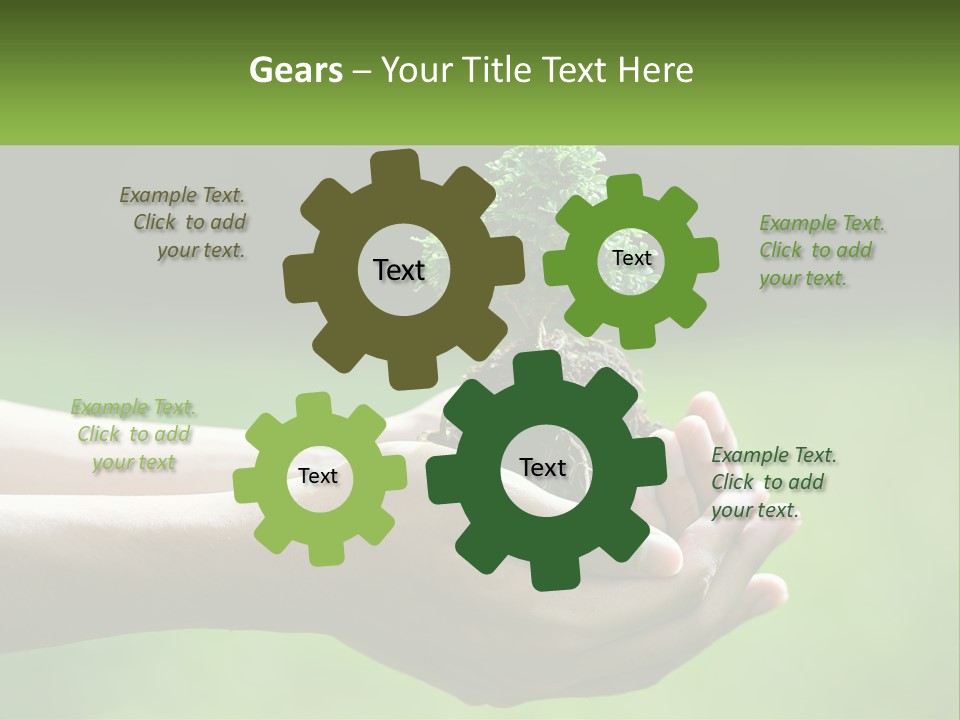 Gears – Your Title Text Here

Example Text. Click to add your text.

Text

Text

Example Text. Click to add your text.

Example Text. Click to add your text

Text

Text

Example Text. Click to add your text.